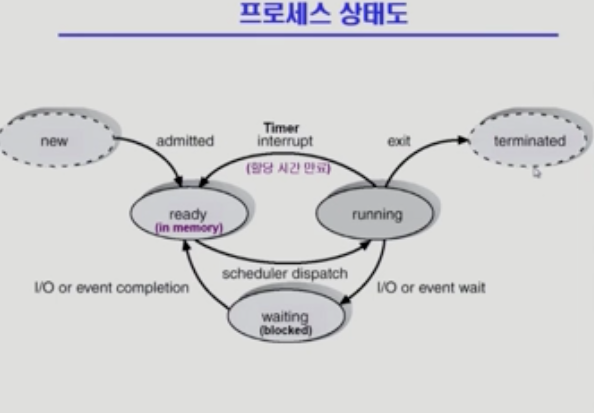 프로세스 상태도

new

admitted

Timer interrupt

(할당 시간 만료)

exit

terminated

ready
(in memory)

running

scheduler dispatch

I/O or event completion

I/O or event wait

waiting
(blocked)